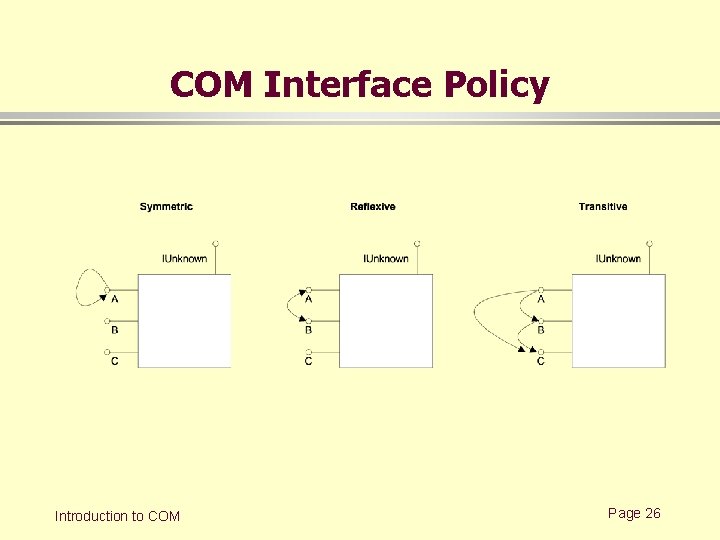 COM Interface Policy

Symmetric

IUnknown

A

B

C

Reflexive

IUnknown

A

B

C

Transitive

IUnknown

A

B

C

Introduction to COM

Page 26